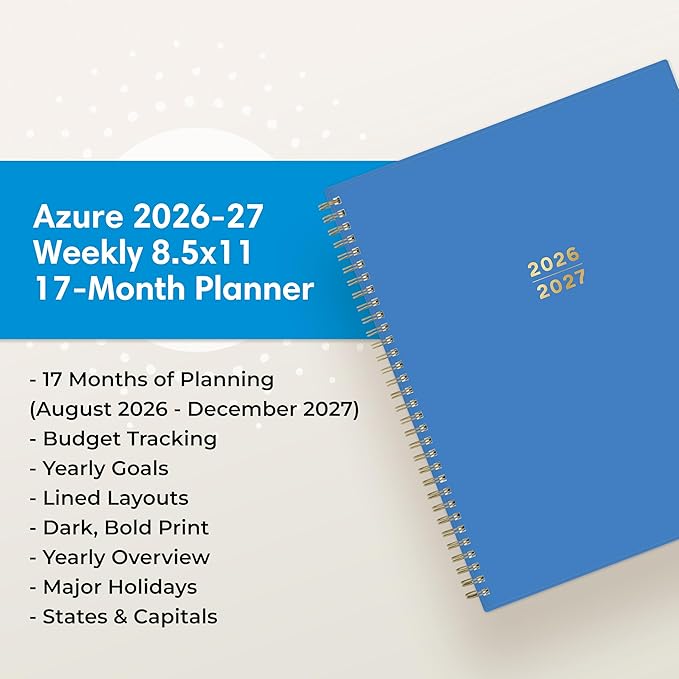 Azure 2026-27
Weekly 8.5x11
17-Month Planner

2026
2027

- 17 Months of Planning (August 2026 - December 2027)
- Budget Tracking
- Yearly Goals
- Lined Layouts
- Dark, Bold Print
- Yearly Overview
- Major Holidays
- States & Capitals